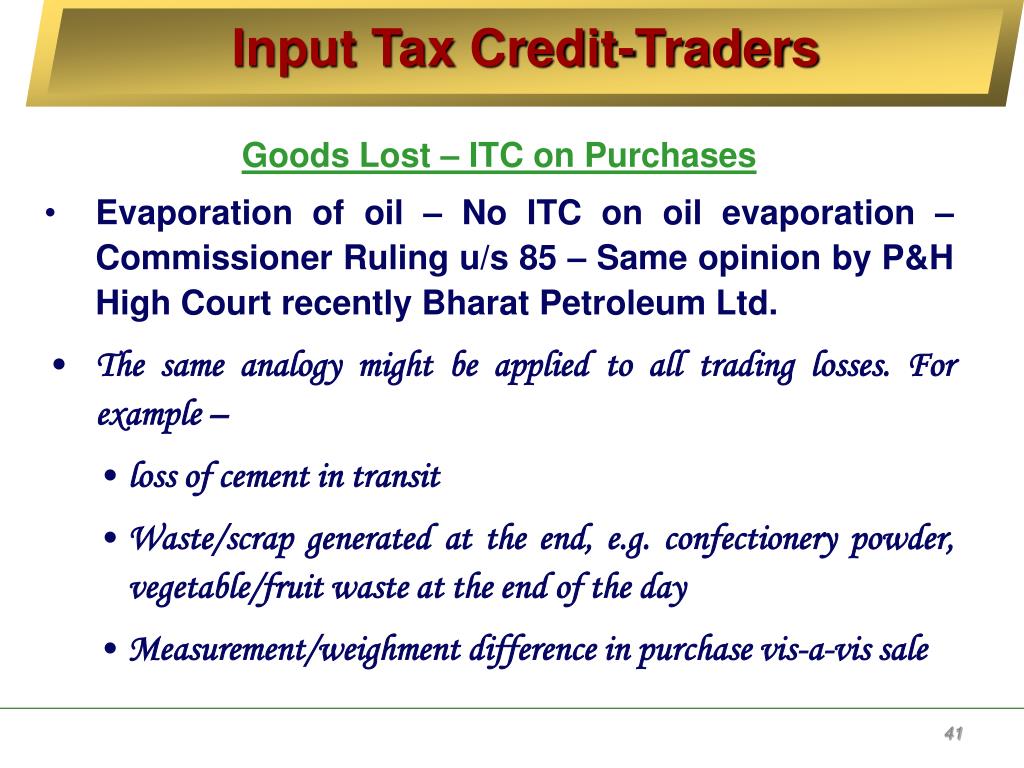 Input Tax Credit-Traders

Goods Lost – ITC on Purchases

• Evaporation of oil – No ITC on oil evaporation – Commissioner Ruling u/s 85 – Same opinion by P&H High Court recently Bharat Petroleum Ltd.

• The same analogy might be applied to all trading losses. For example –

• loss of cement in transit

• Waste/scrap generated at the end, e.g. confectionery powder, vegetable/fruit waste at the end of the day

• Measurement/weighment difference in purchase vis-a-vis sale

41